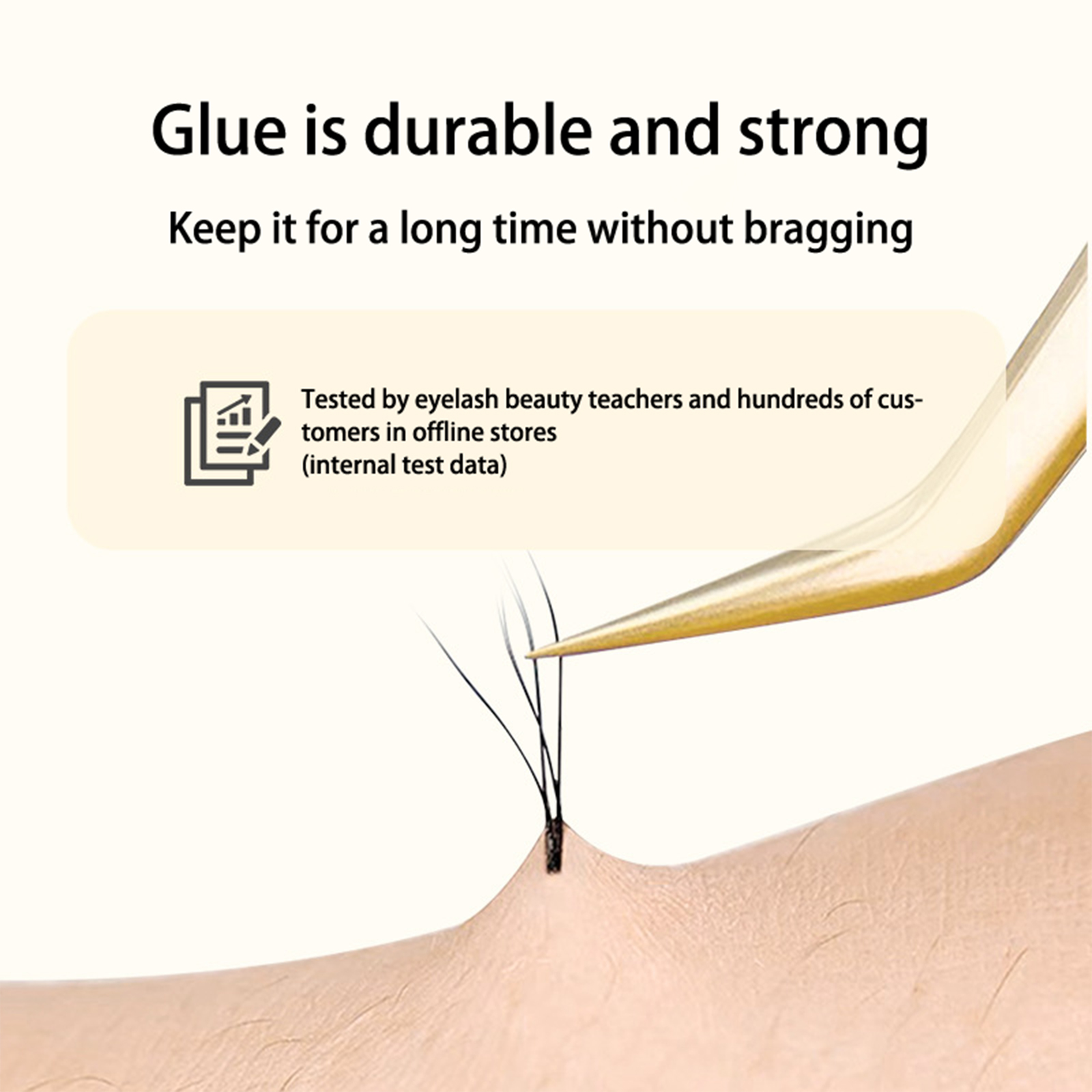 Glue is durable and strong

Keep it for a long time without bragging

Tested by eyelash beauty teachers and hundreds of customers in offline stores
(internal test data)